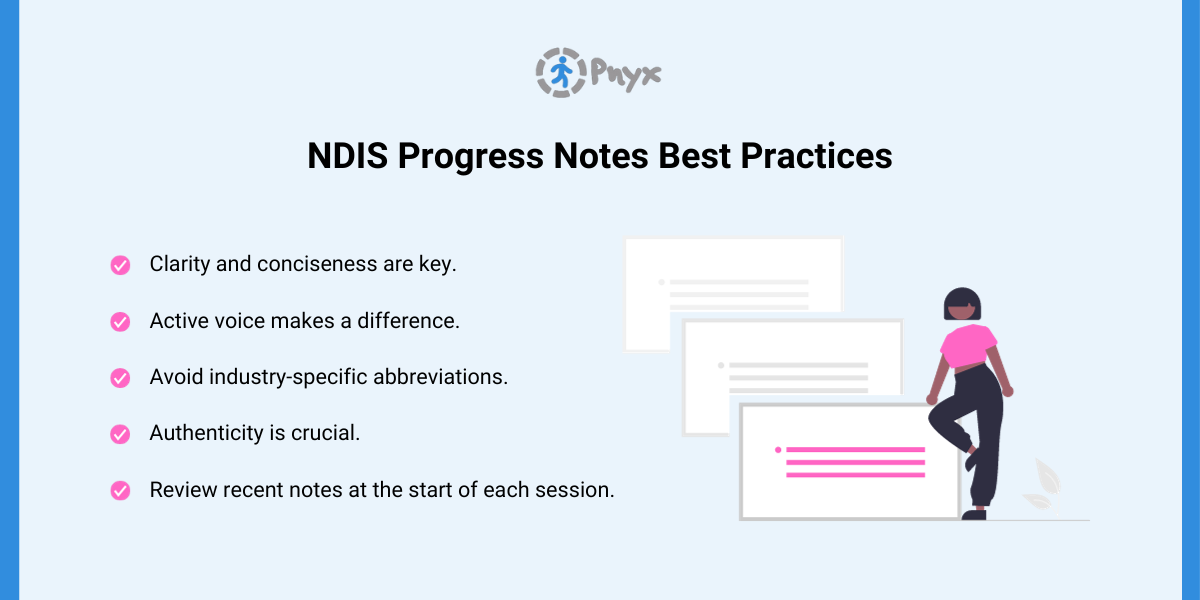 Pnyx

NDIS Progress Notes Best Practices

Clarity and conciseness are key.

Active voice makes a difference.

Avoid industry-specific abbreviations.

Authenticity is crucial.

Review recent notes at the start of each session.